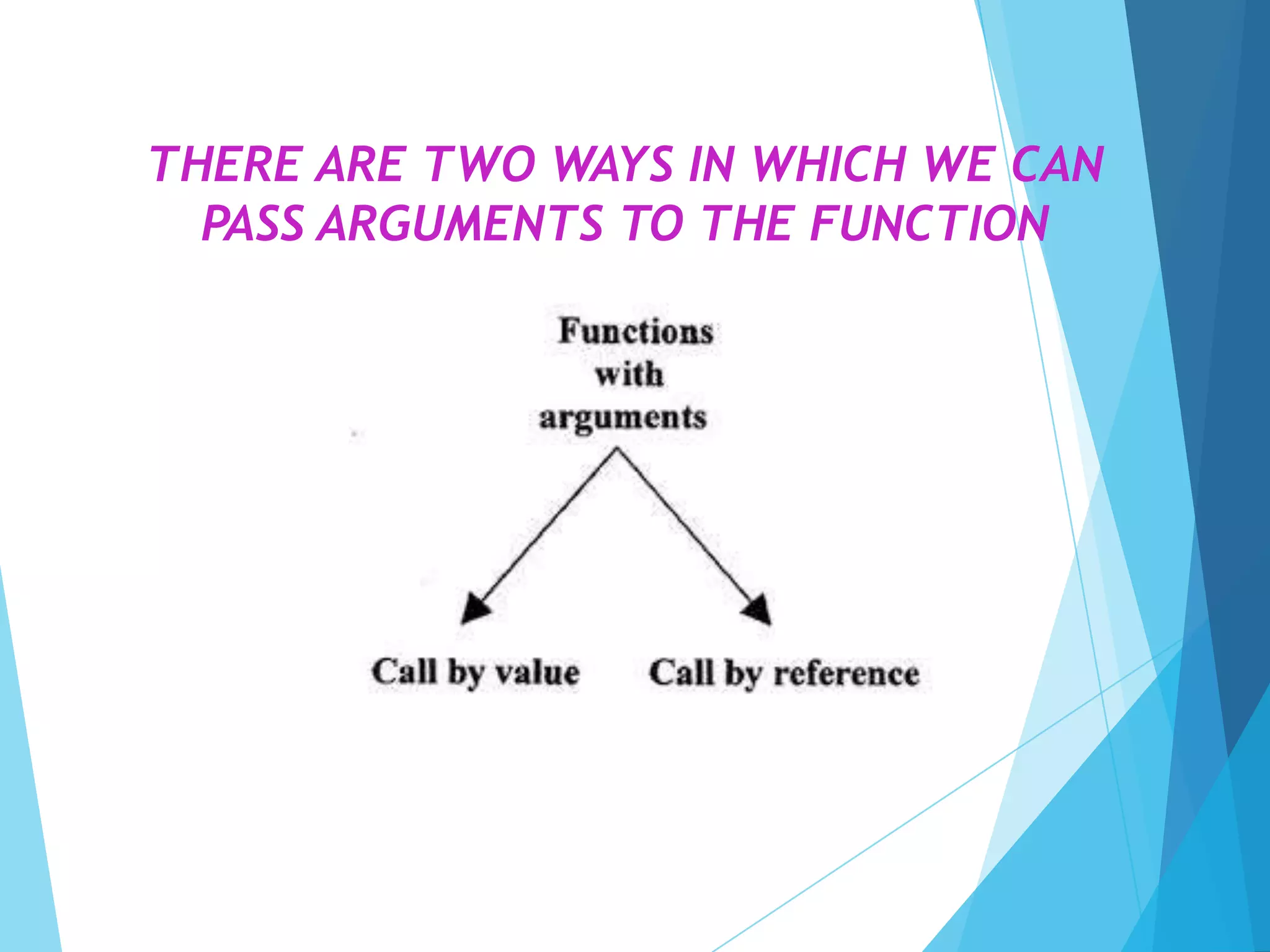 THERE ARE TWO WAYS IN WHICH WE CAN PASS ARGUMENTS TO THE FUNCTION

Functions with arguments

Call by value

Call by reference